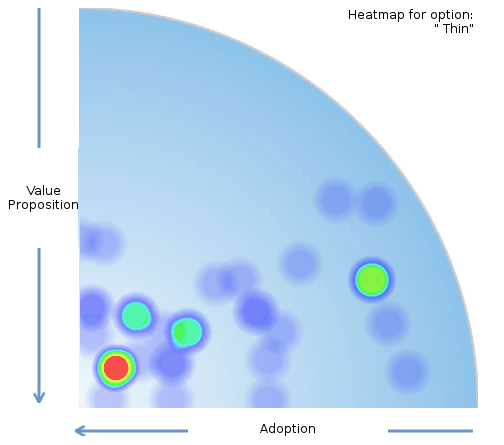 Heatmap for option:
" Thin"

Value
Proposition

Adoption